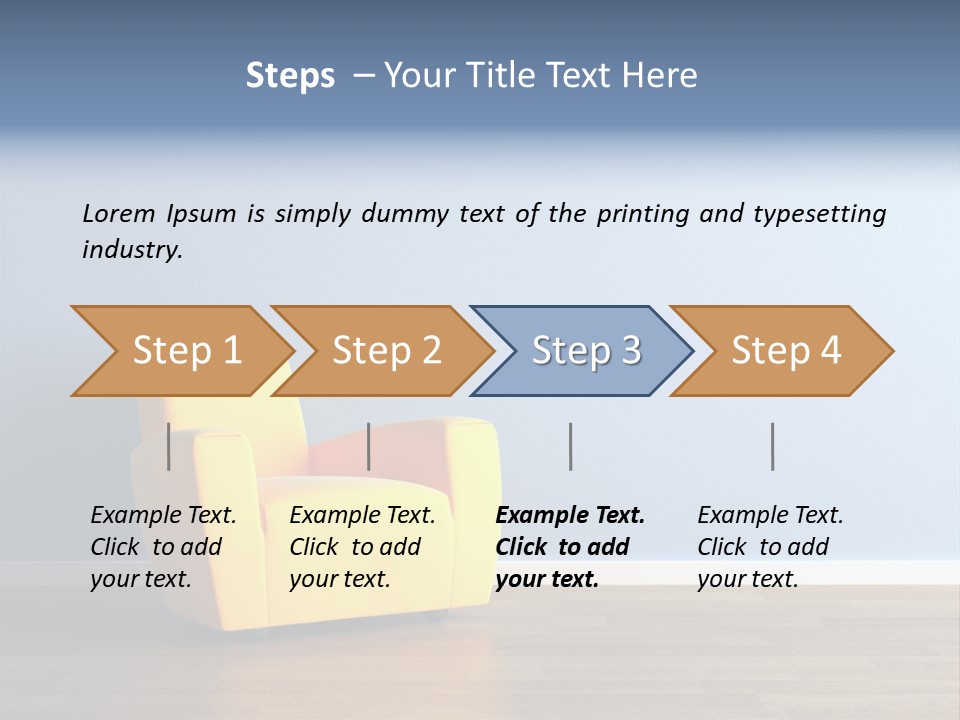 Steps – Your Title Text Here

Lorem Ipsum is simply dummy text of the printing and typesetting industry.

Step 1

Step 2

Step 3

Step 4

Example Text. Click to add your text.

Example Text. Click to add your text.

Example Text. Click to add your text.

Example Text. Click to add your text.